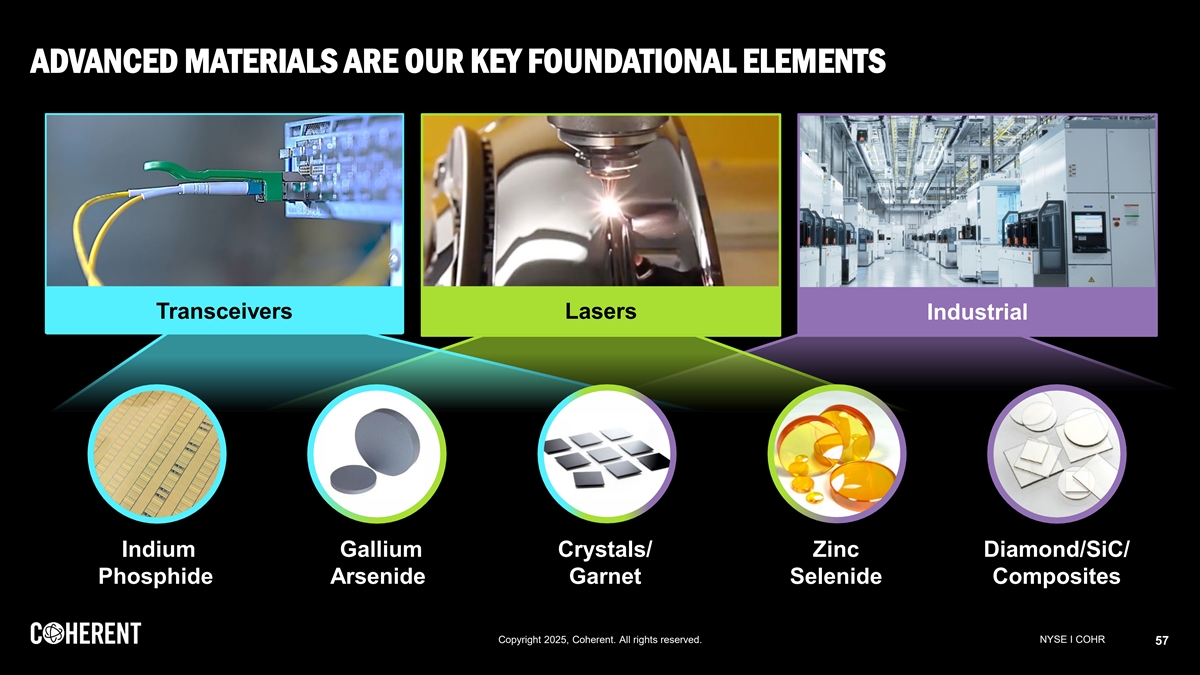 ADVANCED MATERIALS ARE OUR KEY FOUNDATIONAL ELEMENTS

Transceivers

Lasers

Industrial

Indium Phosphide

Gallium Arsenide

Crystals/ Garnet

Zinc Selenide

Diamond/SiC/ Composites

COHERENT

Copyright 2025, Coherent. All rights reserved.

NYSE I COHR

57